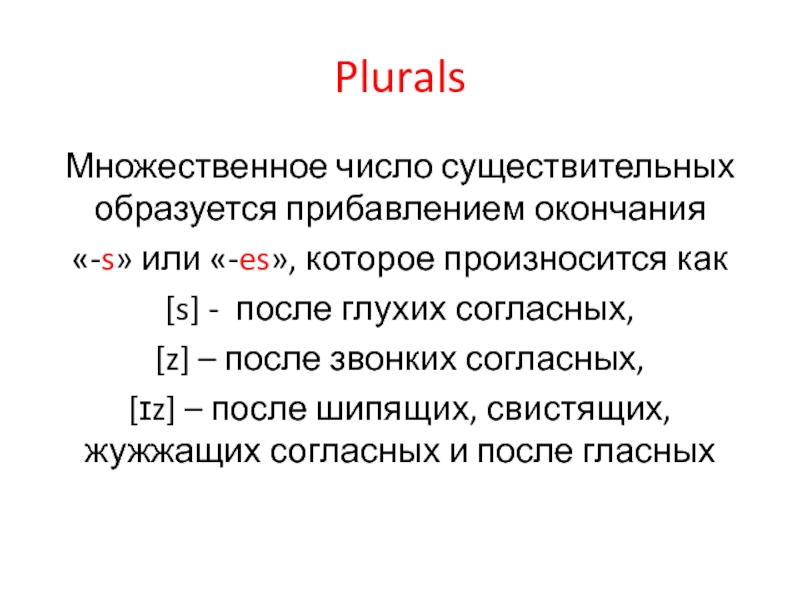 Plurals

Множественное число существительных образуется прибавлением окончания «-s» или «-es», которое произносится как

[s] - после глухих согласных,

[z] – после звонких согласных,

[ɪz] – после шипящих, свистящих, жужжащих согласных и после гласных